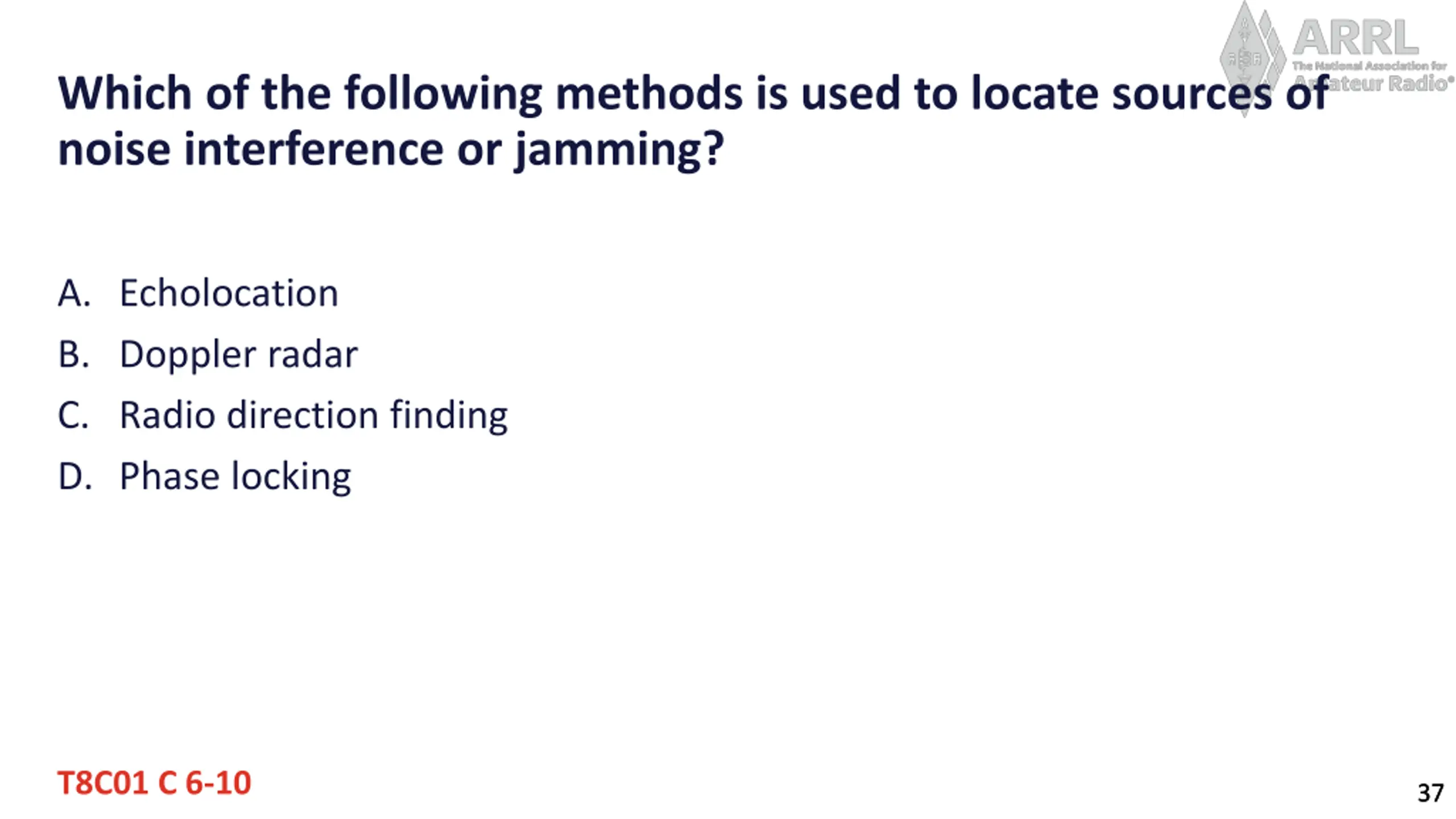 ARRL
The National Association for Amateur Radio®

Which of the following methods is used to locate sources of noise interference or jamming?

A. Echolocation
B. Doppler radar
C. Radio direction finding
D. Phase locking

T8C01 C 6-10

37